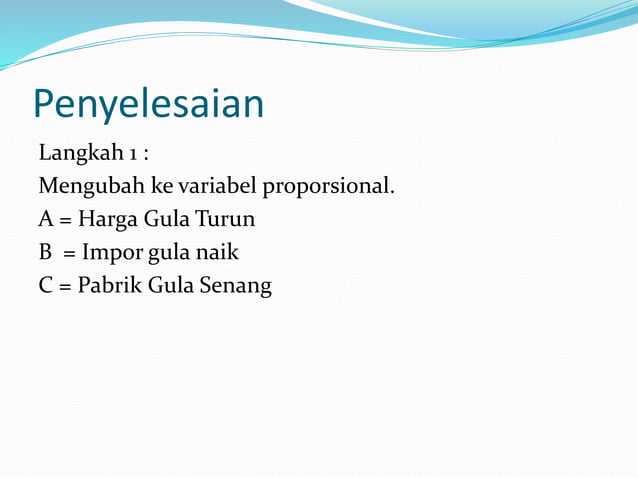 Penyelesaian

Langkah 1 :

Mengubah ke variabel proporsional.

A = Harga Gula Turun

B = Impor gula naik

C = Pabrik Gula Senang